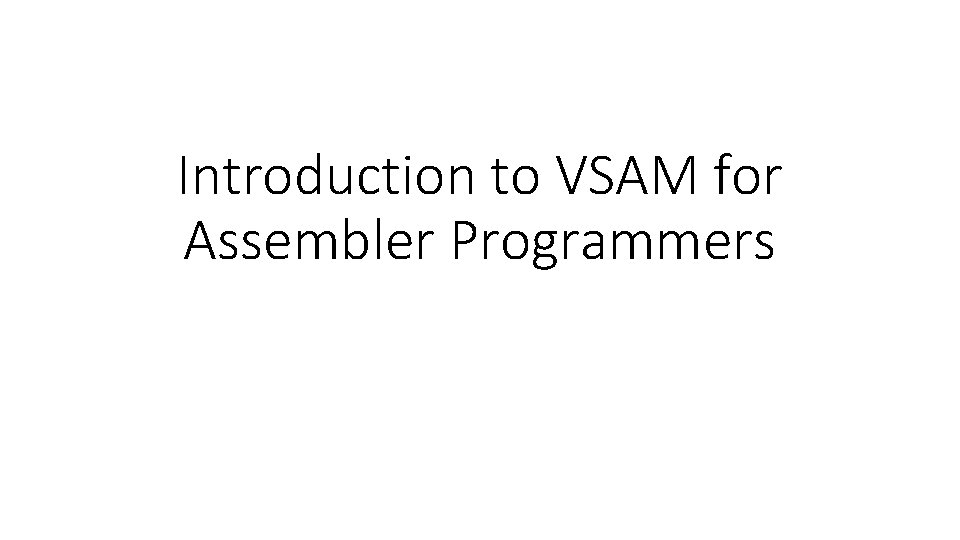 Introduction to VSAM for Assembler Programmers